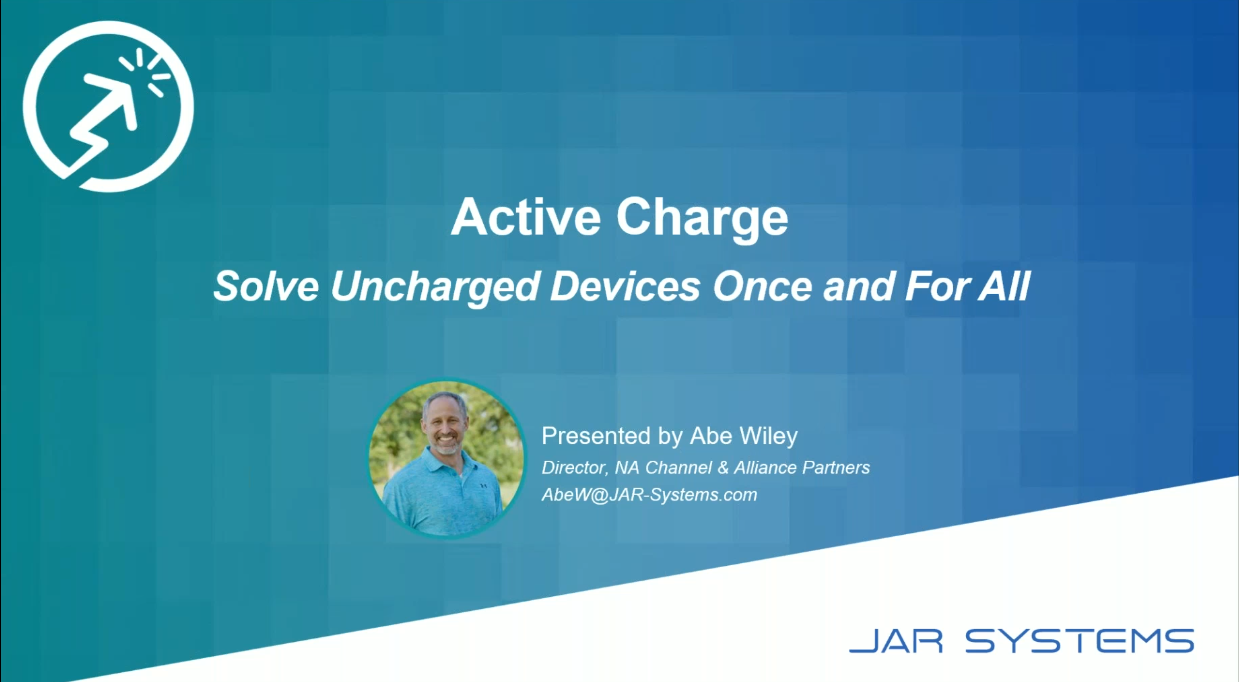 Active Charge

Solve Uncharged Devices Once and For All

Presented by Abe Wiley

Director, NA Channel & Alliance Partners

AbeW@JAR-Systems.com

JAR SYSTEMS